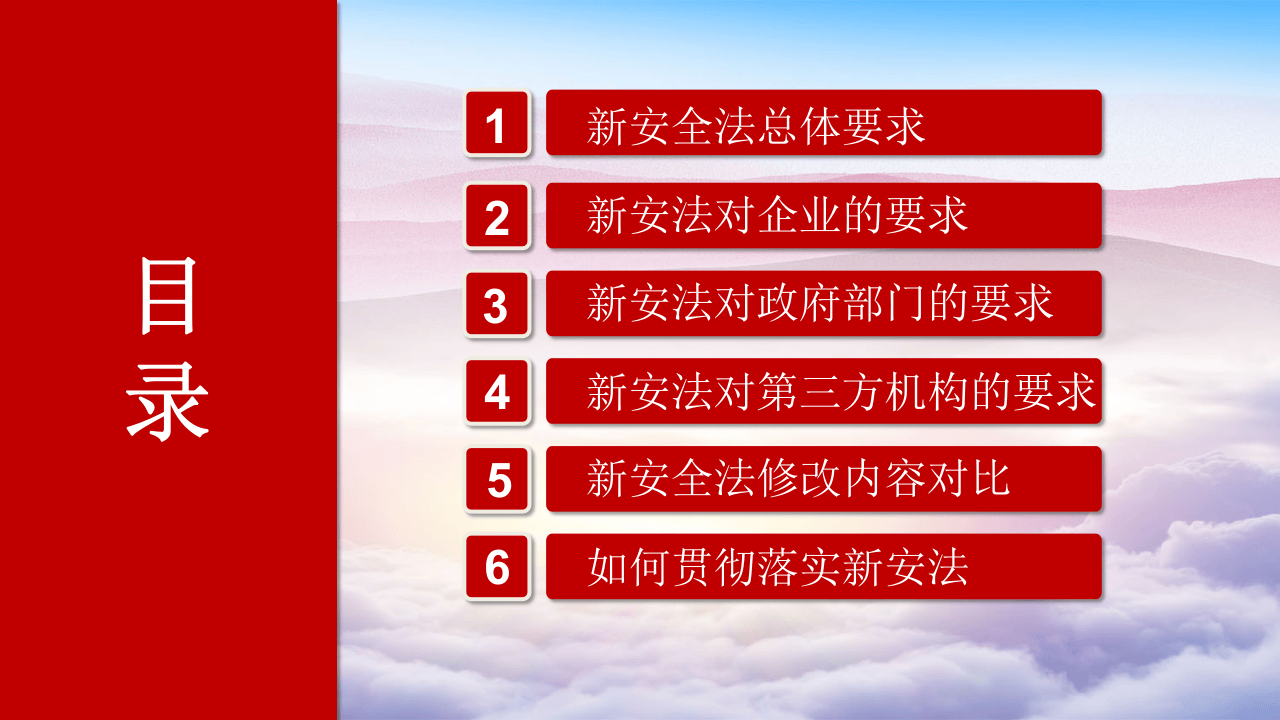 目录

1 新安全法总体要求

2 新安法对企业的要求

3 新安法对政府部门的要求

4 新安法对第三方机构的要求

5 新安全法修改内容对比

6 如何贯彻落实新安法